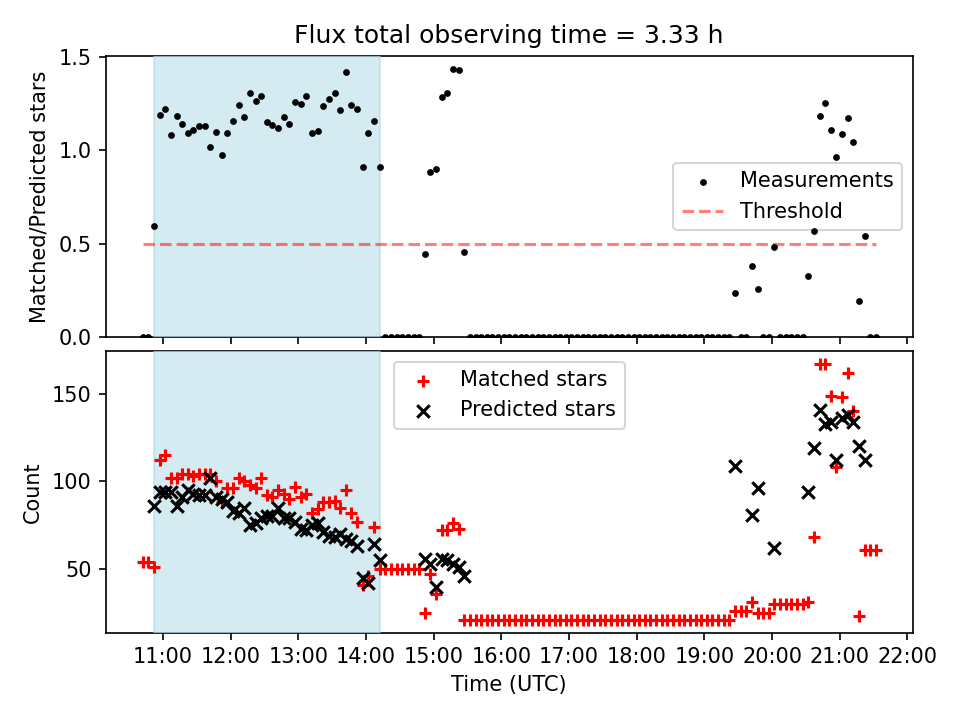 Flux total observing time = 3.33 h

Matched/Predicted stars

1.5
1.0
0.5
0.0

Measurements
Threshold

Count

150
100
50

Matched stars
Predicted stars

11:00 12:00 13:00 14:00 15:00 16:00 17:00 18:00 19:00 20:00 21:00 22:00

Time (UTC)